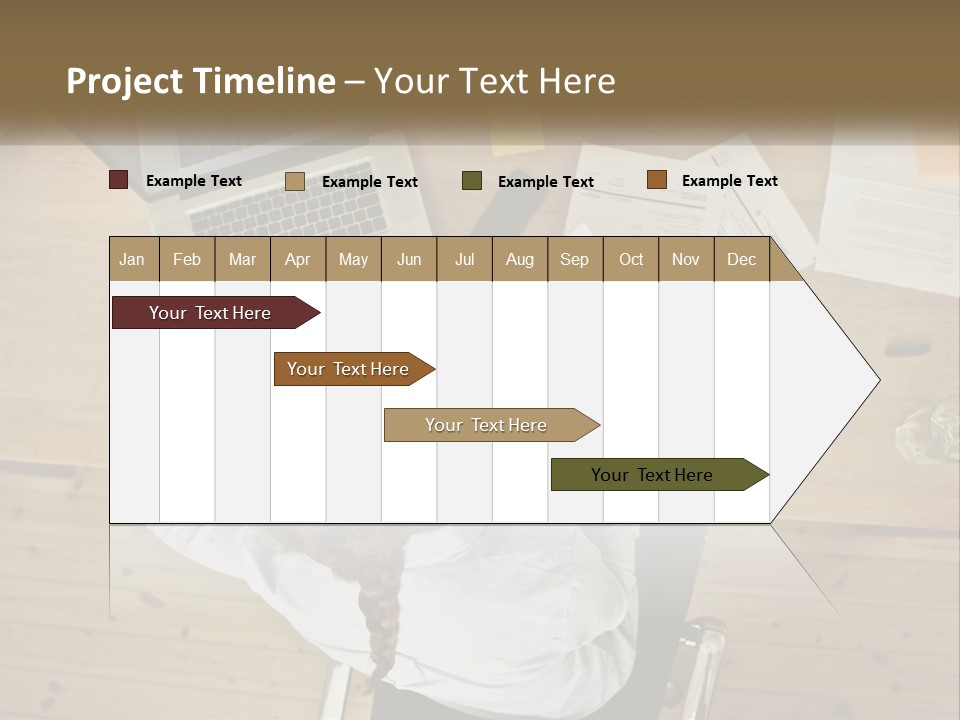 Project Timeline – Your Text Here

Example Text Example Text Example Text Example Text

| Jan | Feb | Mar | Apr | May | Jun | Jul | Aug | Sep | Oct | Nov | Dec |
|---|---|---|---|---|---|---|---|---|---|---|---|

Your Text Here

Your Text Here

Your Text Here

Your Text Here